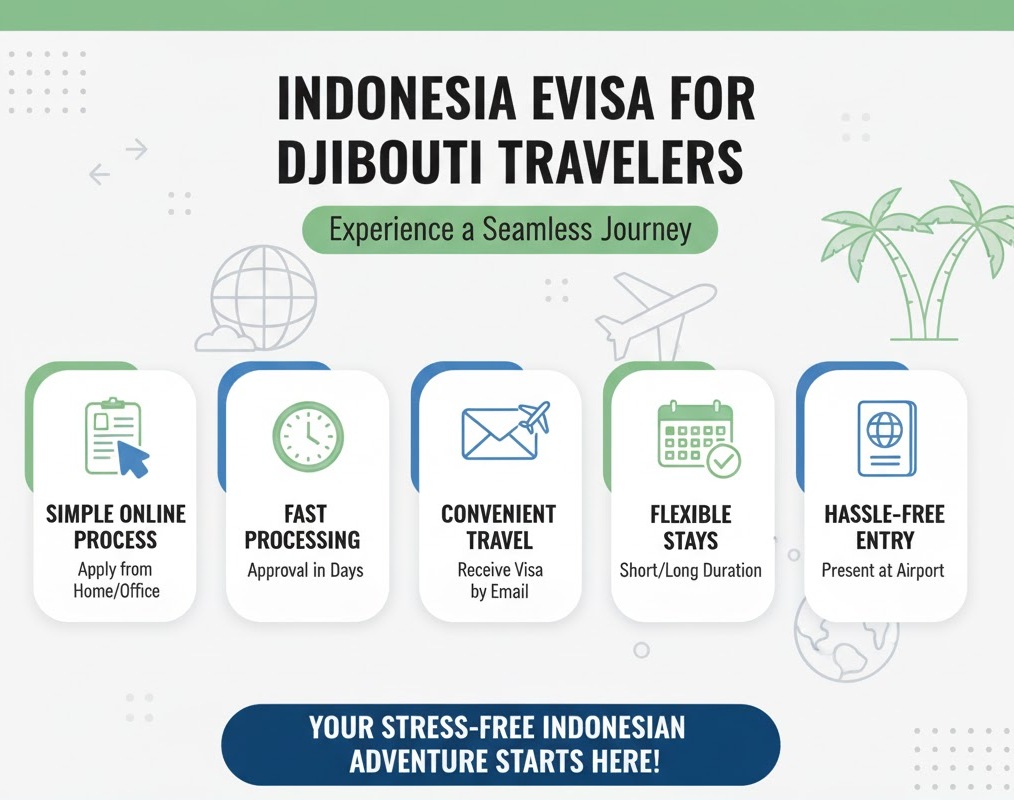 INDONESIA EVISA FOR DJIBOUTI TRAVELERS

Experience a Seamless Journey

SIMPLE ONLINE PROCESS
Apply from Home/Office

FAST PROCESSING
Approval in Days

CONVENIENT TRAVEL
Receive Visa by Email

FLEXIBLE STAYS
Short/Long Duration

HASSLE-FREE ENTRY
Present at Airport

YOUR STRESS-FREE INDONESIAN ADVENTURE STARTS HERE!